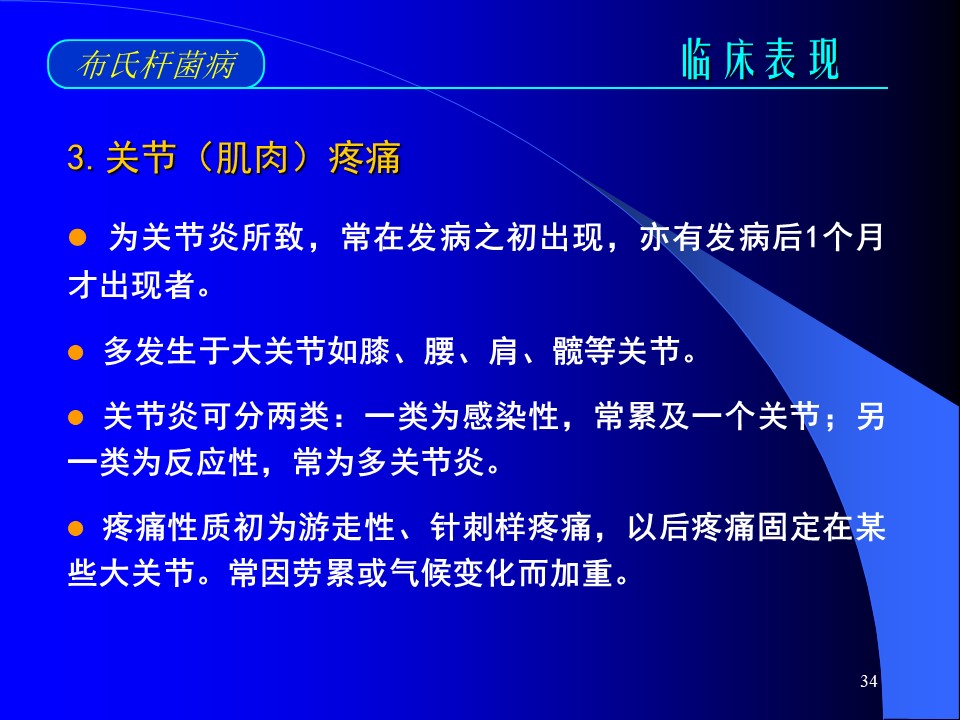 布氏杆菌病

临床表现

3. 关节（肌肉）疼痛

● 为关节炎所致，常在发病之初出现，亦有发病后1个月才出现者。

● 多发生于大关节如膝、腰、肩、髋等关节。

● 关节炎可分两类：一类为感染性，常累及一个关节；另一类为反应性，常为多关节炎。

● 疼痛性质初为游走性、针刺样疼痛，以后疼痛固定在某些大关节。常因劳累或气候变化而加重。

34